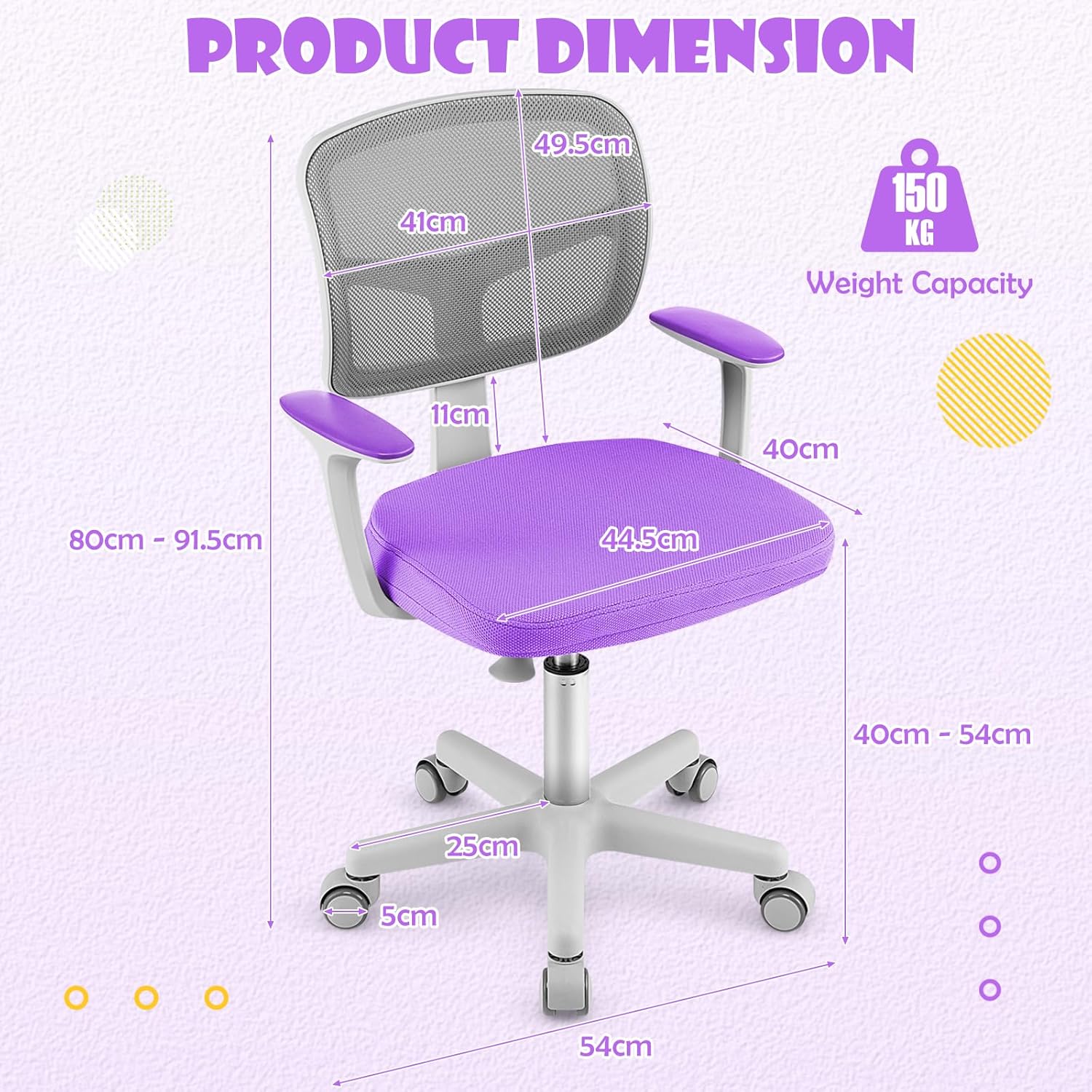 PRODUCT DIMENSION

49.5cm

41cm

150 KG

Weight Capacity

11cm

40cm

80cm - 91.5cm

44.5cm

40cm - 54cm

25cm

5cm

54cm